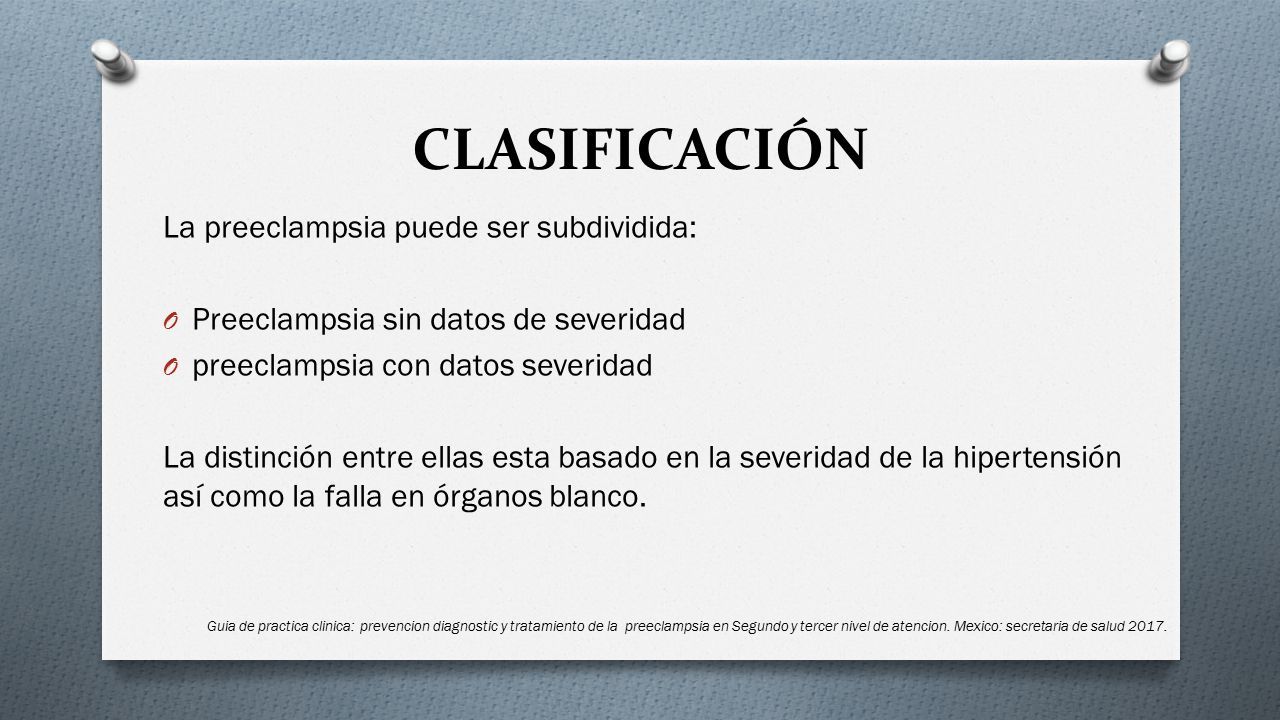 CLASIFICACIÓN

La preeclampsia puede ser subdividida:

O Preeclampsia sin datos de severidad
O preeclampsia con datos severidad

La distinción entre ellas esta basado en la severidad de la hipertensión así como la falla en órganos blanco.

Guia de practica clinica: prevencion diagnostic y tratamiento de la preeclampsia en Segundo y tercer nivel de atencion. Mexico: secretaria de salud 2017.